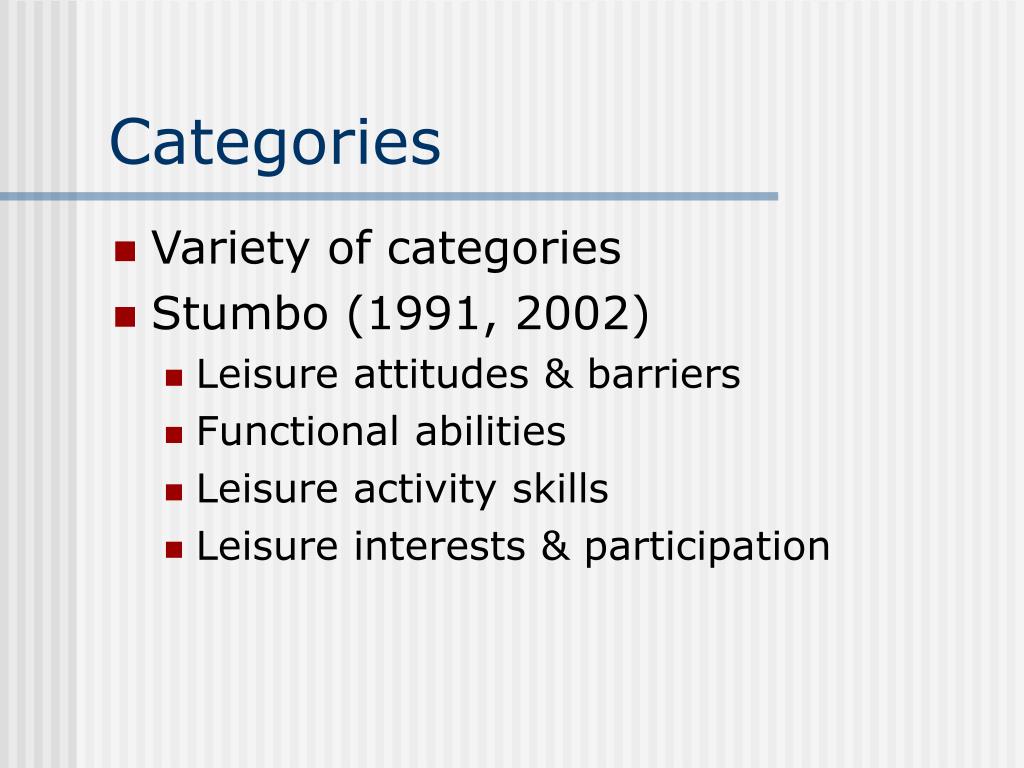 Categories

- Variety of categories
- Stumbo (1991, 2002)
  - Leisure attitudes & barriers
  - Functional abilities
  - Leisure activity skills
  - Leisure interests & participation